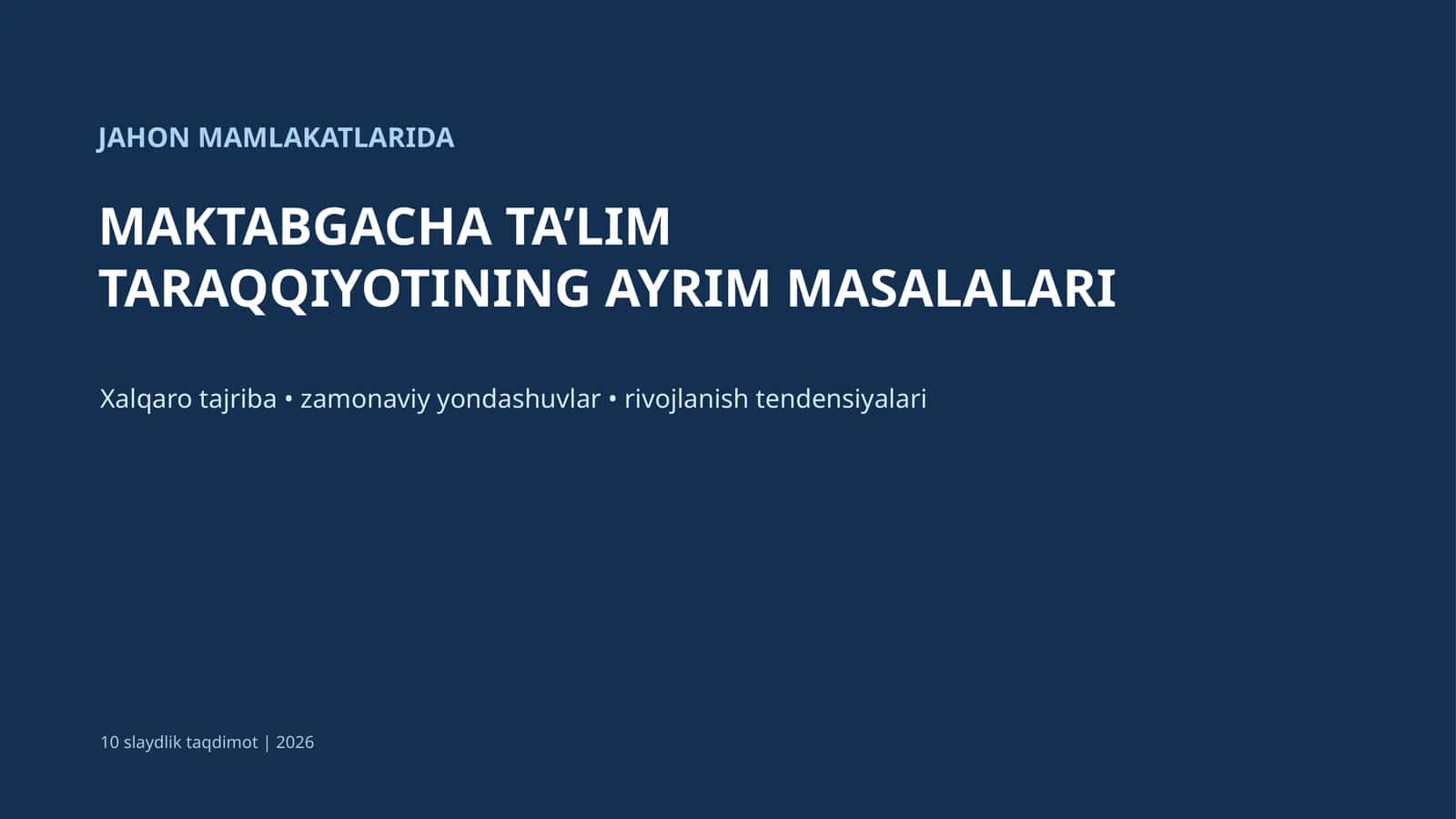 JAHON MAMLAKATLARIDA

MAKTABGACHA TA'LIM
TARAQQIYOTINING AYRIM MASALALARI

Xalqaro tajriba • zamonaviy yondashuvlar • rivojlanish tendensiyalari

10 slaydlik taqdimot | 2026